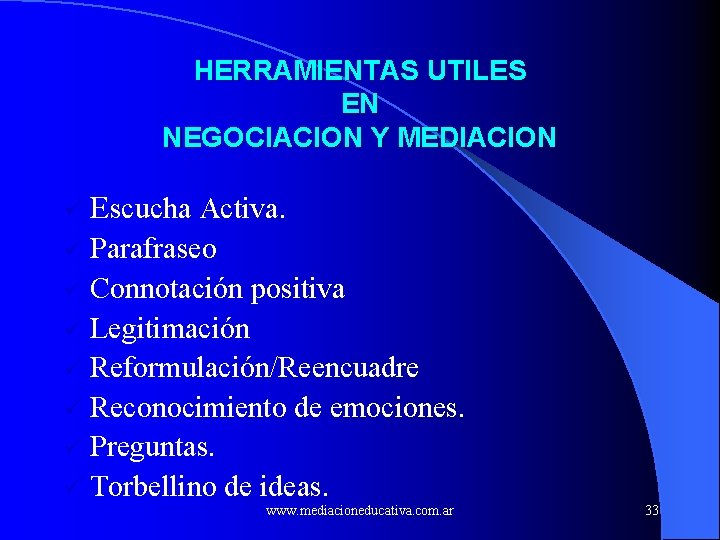 HERRAMIENTAS UTILES
EN
NEGOCIACION Y MEDIACION

✓ Escucha Activa.
✓ Parafraseo
✓ Connotación positiva
✓ Legitimación
✓ Reformulación/Reencuadre
✓ Reconocimiento de emociones.
✓ Preguntas.
✓ Torbellino de ideas.

www.mediacioneducativa.com.ar

33